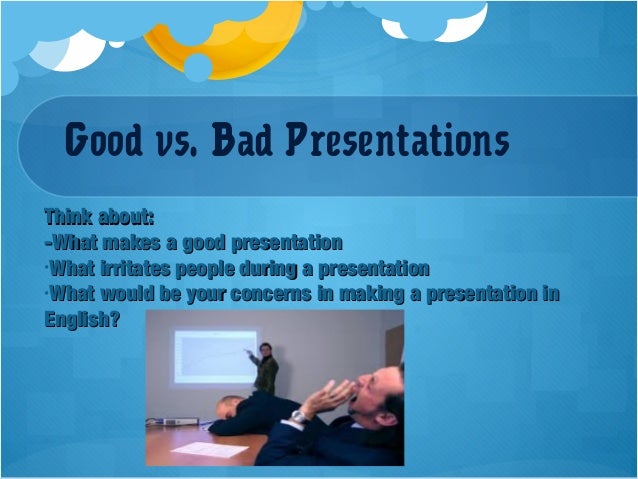 Good vs. Bad Presentations

Think about:
-What makes a good presentation
·What irritates people during a presentation
·What would be your concerns in making a presentation in English?